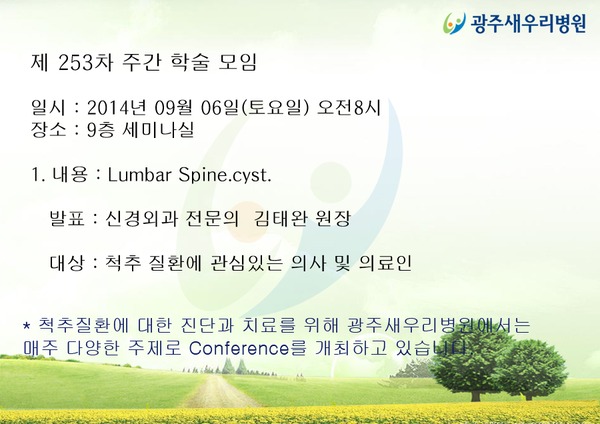 광주새우리병원

제 253차 주간 학술 모임

일시 : 2014년 09월 06일(토요일) 오전8시
장소 : 9층 세미나실

1. 내용 : Lumbar Spine.cyst.

발표 : 신경외과 전문의 김태완 원장

대상 : 척추 질환에 관심있는 의사 및 의료인

* 척추질환에 대한 진단과 치료를 위해 광주새우리병원에서는 매주 다양한 주제로 Conference를 개최하고 있습니다.